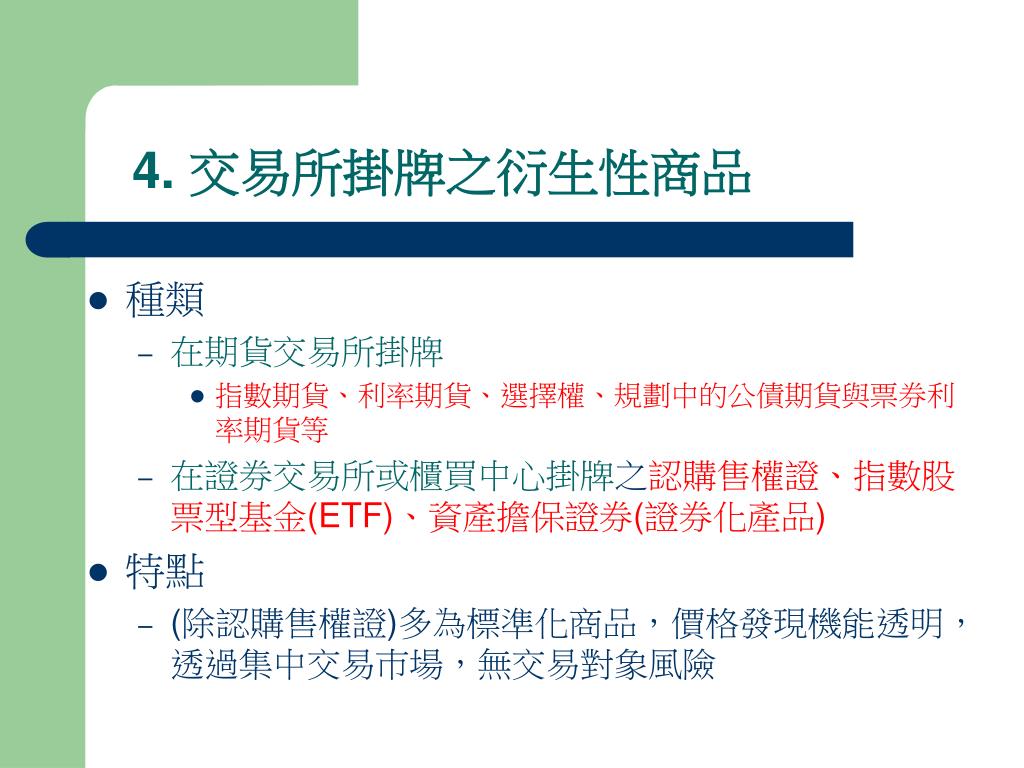 4. 交易所掛牌之衍生性商品

- 種類
  - 在期貨交易所掛牌
    - 指數期貨、利率期貨、選擇權、規劃中的公債期貨與票券利率期貨等
  - 在證券交易所或櫃買中心掛牌之認購售權證、指數股票型基金(ETF)、資產擔保證券(證券化產品)
- 特點
  - (除認購售權證)多為標準化商品，價格發現機能透明，透過集中交易市場，無交易對象風險